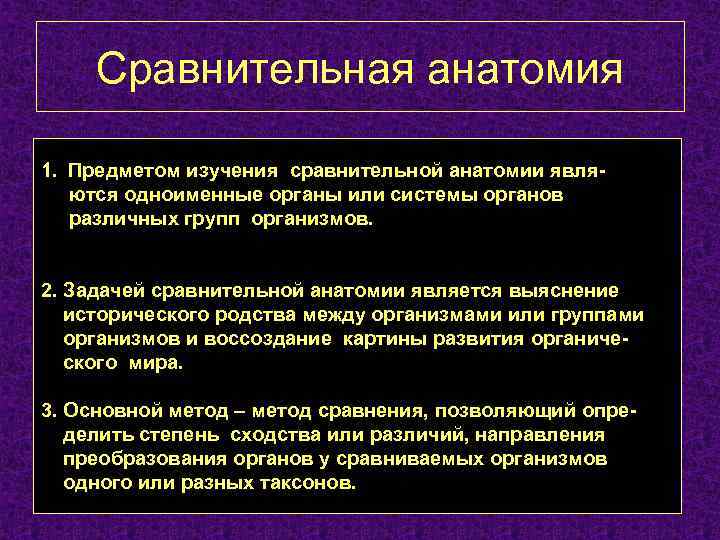 Сравнительная анатомия

1. Предметом изучения сравнительной анатомии являются одноименные органы или системы органов различных групп организмов.

2. Задачей сравнительной анатомии является выяснение исторического родства между организмами или группами организмов и воссоздание картины развития органического мира.

3. Основной метод – метод сравнения, позволяющий определить степень сходства или различий, направления преобразования органов у сравниваемых организмов одного или разных таксонов.